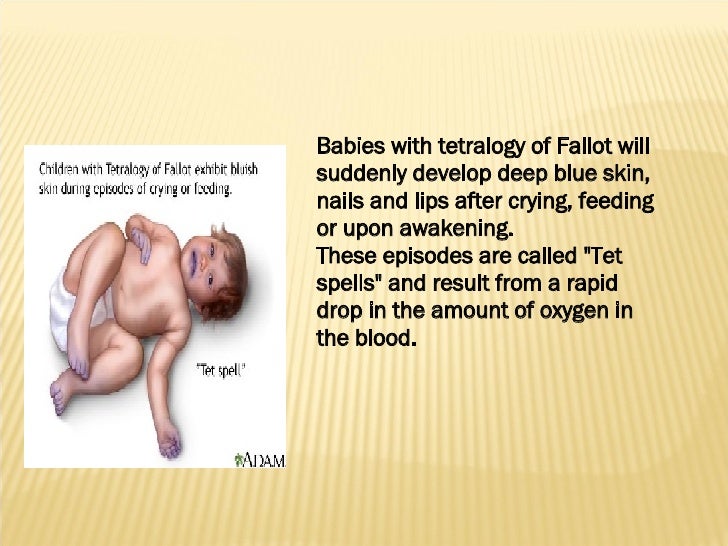 Children with Tetralogy of Fallot exhibit bluish skin during episodes of crying or feeding.

"Tet spell"

ADAM.

Babies with tetralogy of Fallot will suddenly develop deep blue skin, nails and lips after crying, feeding or upon awakening.
These episodes are called "Tet spells" and result from a rapid drop in the amount of oxygen in the blood.